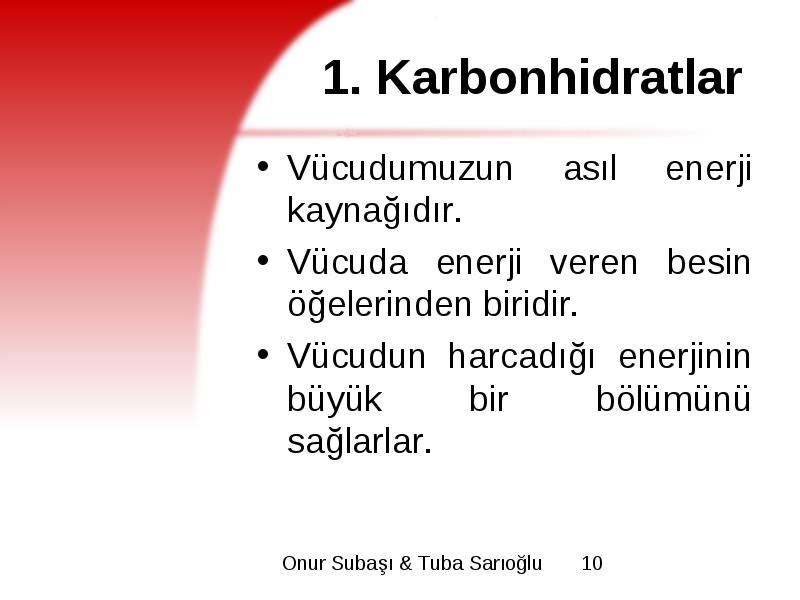 1. Karbonhidratlar

• Vücudumuzun asıl enerji kaynağıdır.

• Vücuda enerji veren besin öğelerinden biridir.

• Vücudun harcadığı enerjinin büyük bir bölümünü sağlarlar.

Onur Subaşı & Tuba Sarıoğlu 10